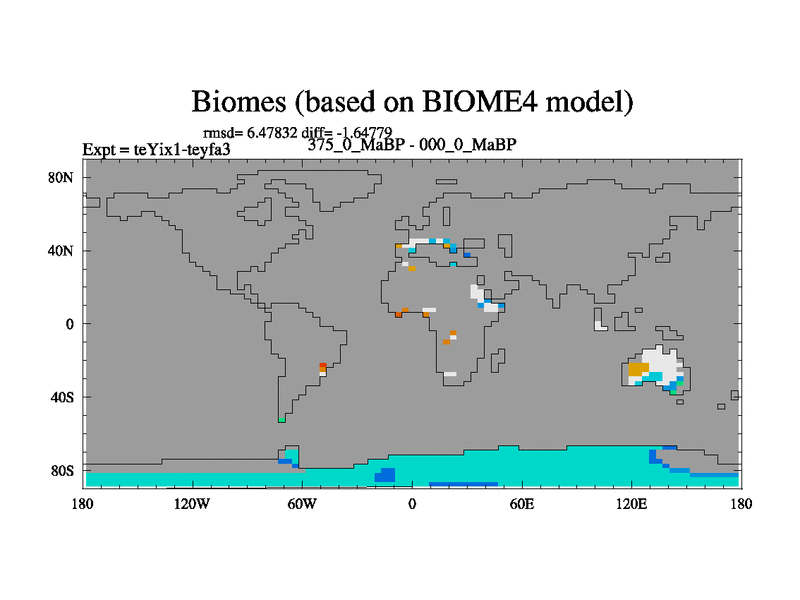 Biomes (based on BIOME4 model)

rmsd= 6.47832 diff= -1.64779

Expt = teYix1-teyfa3

375_0_MaBP - 000_0_MaBP

80N

40N

0

40S

80S

180

120W

60W

0

60E

120E

180